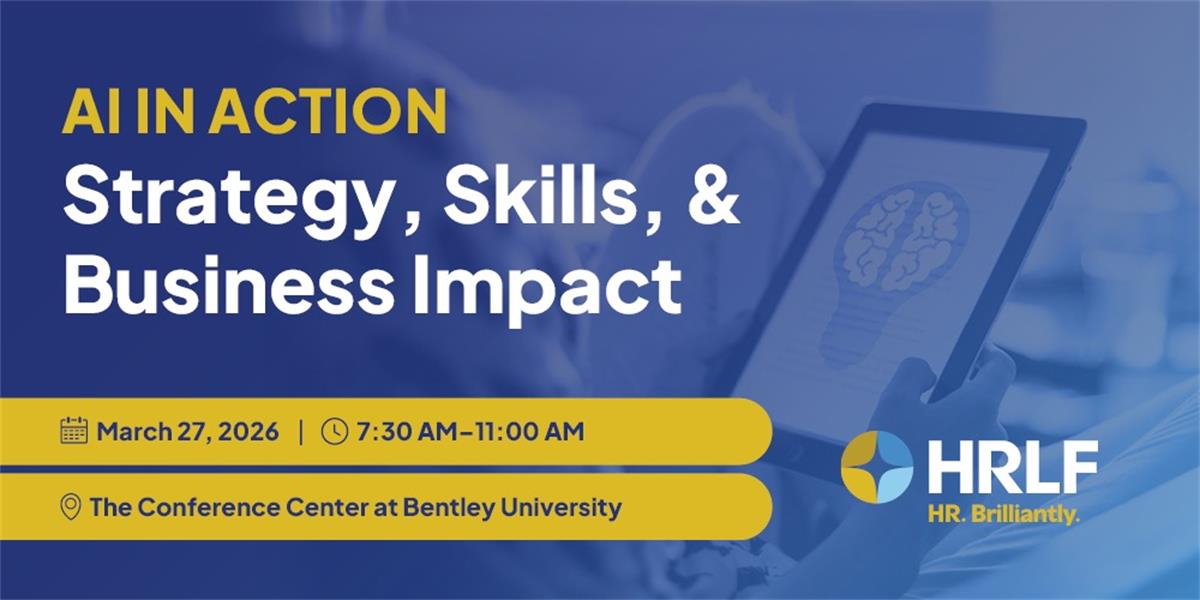 AI IN ACTION
Strategy, Skills, & Business Impact

March 27, 2026 | 7:30 AM–11:00 AM

The Conference Center at Bentley University

HRLF
HR. Brilliantly.